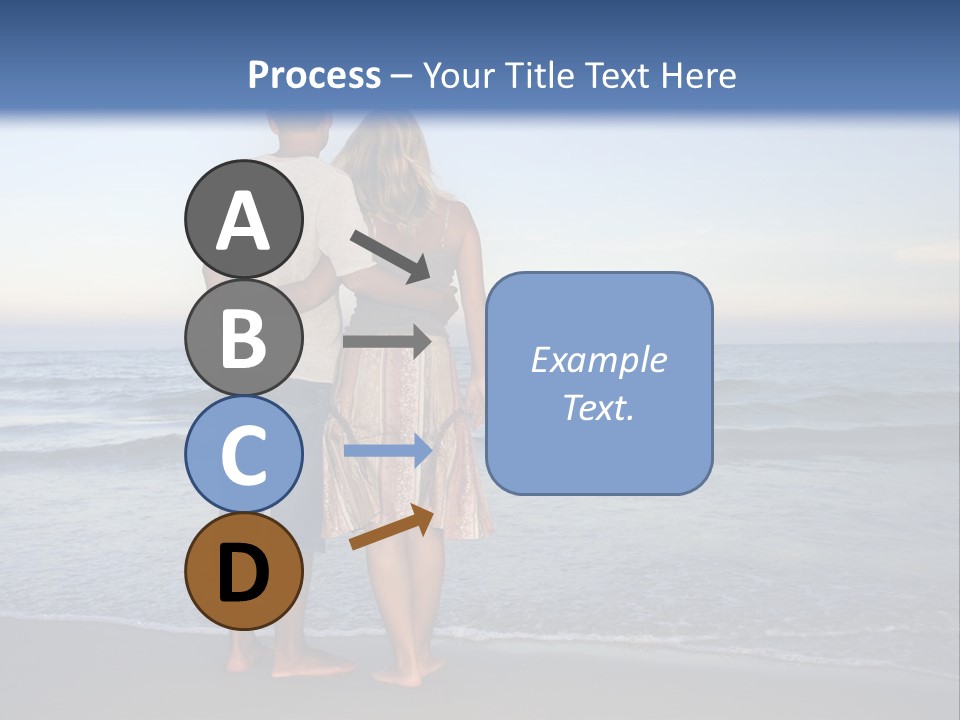 Process – Your Title Text Here

A

B

C

D

Example Text.